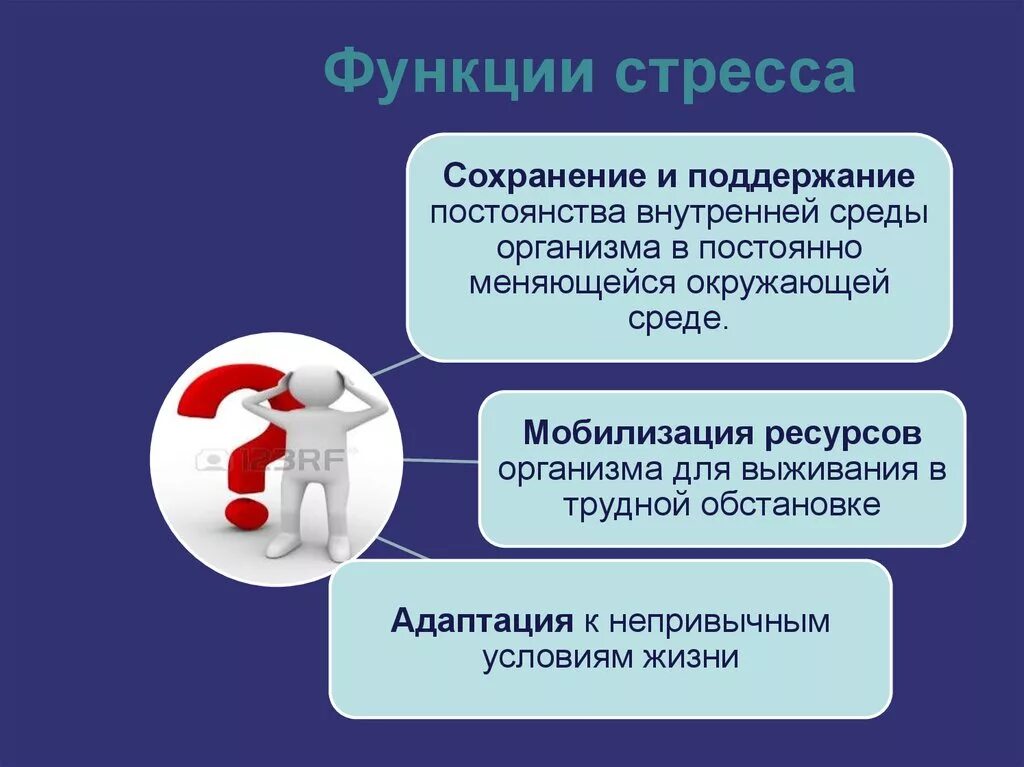 Функции стресса

Сохранение и поддержание постоянства внутренней среды организма в постоянно меняющейся окружающей среде.

123RF

Мобилизация ресурсов организма для выживания в трудной обстановке

Адаптация к непривычным условиям жизни